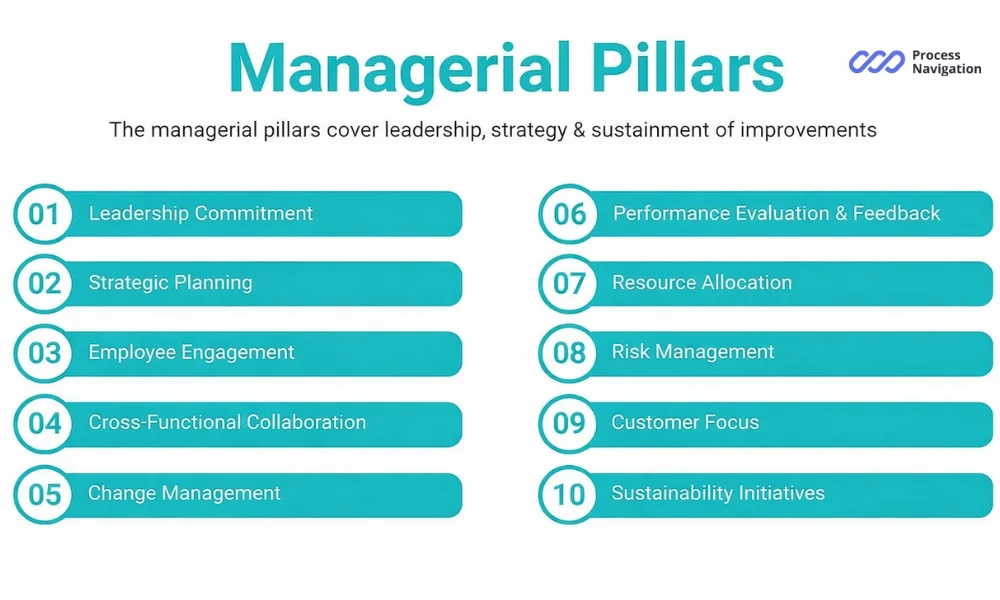 Managerial Pillars

Process Navigation

The managerial pillars cover leadership, strategy & sustainment of improvements

01 Leadership Commitment

02 Strategic Planning

03 Employee Engagement

04 Cross-Functional Collaboration

05 Change Management

06 Performance Evaluation & Feedback

07 Resource Allocation

08 Risk Management

09 Customer Focus

10 Sustainability Initiatives